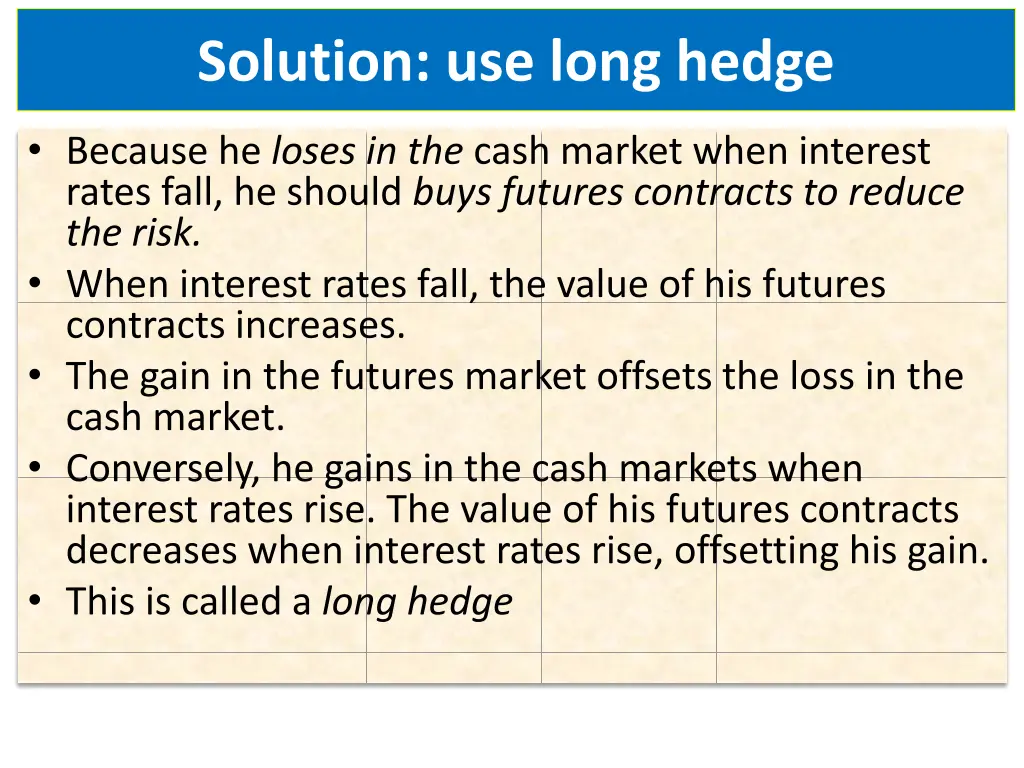 Solution: use long hedge

• Because he loses in the cash market when interest rates fall, he should buys futures contracts to reduce the risk.
• When interest rates fall, the value of his futures contracts increases.
• The gain in the futures market offsets the loss in the cash market.
• Conversely, he gains in the cash markets when interest rates rise. The value of his futures contracts decreases when interest rates rise, offsetting his gain.
• This is called a long hedge